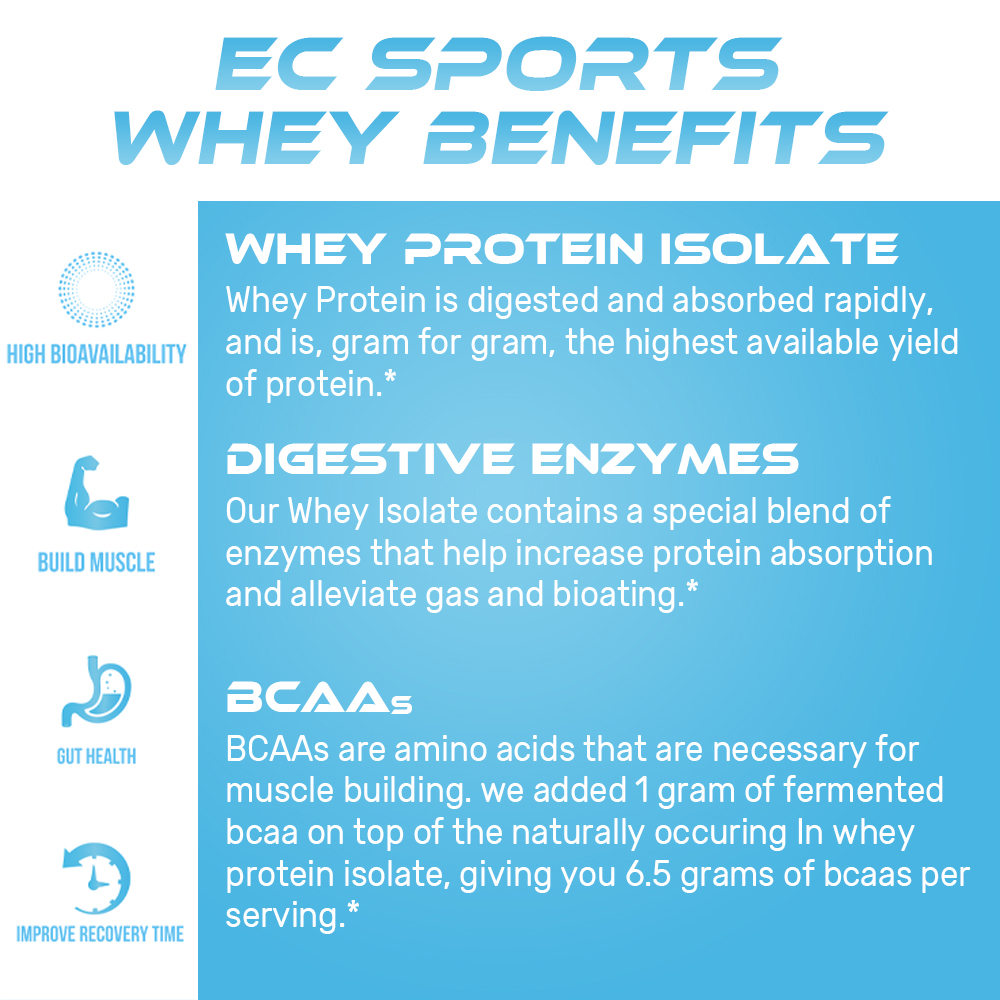 EC SPORTS WHEY BENEFITS

HIGH BIOAVAILABILITY

BUILD MUSCLE

GUT HEALTH

IMPROVE RECOVERY TIME

WHEY PROTEIN ISOLATE

Whey Protein is digested and absorbed rapidly, and is, gram for gram, the highest available yield of protein.*

DIGESTIVE ENZYMES

Our Whey Isolate contains a special blend of enzymes that help increase protein absorption and alleviate gas and bioating.*

BCAAs

BCAAs are amino acids that are necessary for muscle building. we added 1 gram of fermented bcaa on top of the naturally occuring In whey protein isolate, giving you 6.5 grams of bcaas per serving.*